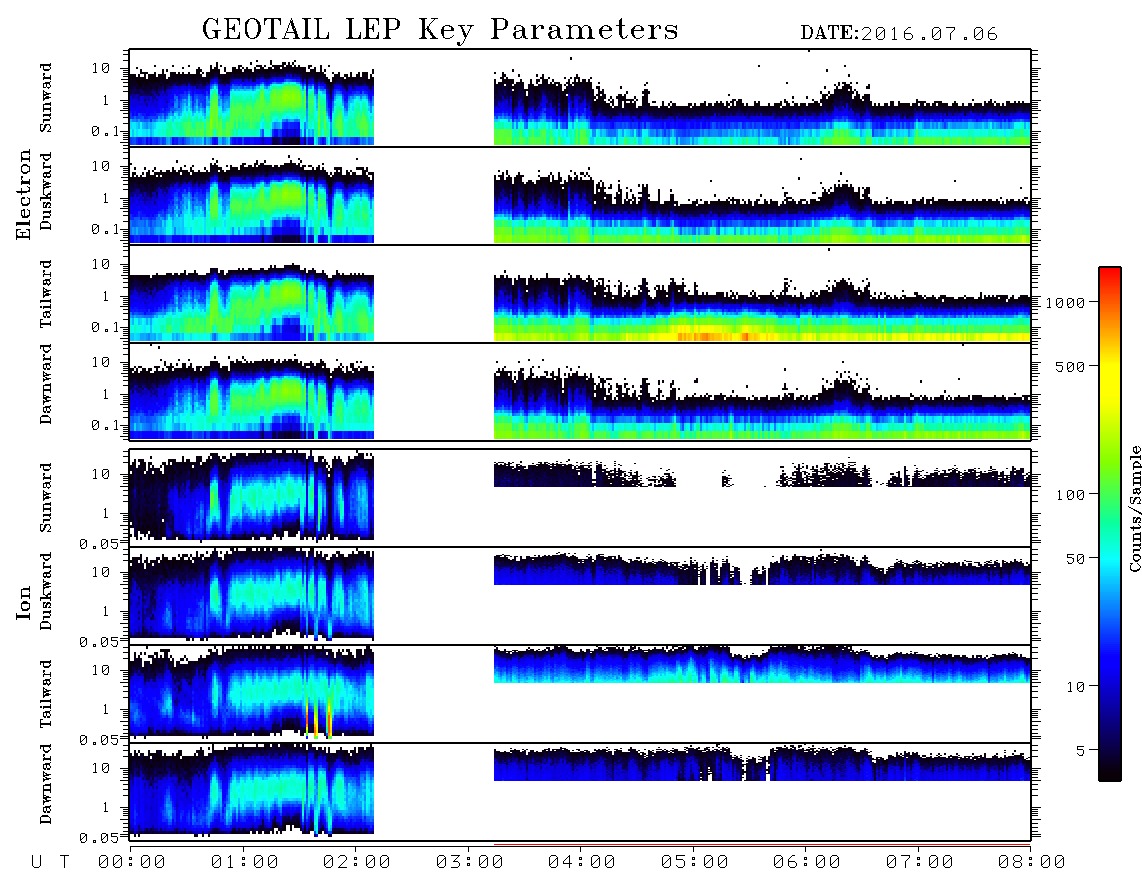 GEOTAIL LEP Key Parameters DATE:2016.07.06

Electron

Sunward
10
1
0.1

Duskward
10
1
0.1

Tailward
10
1
0.1

Dawnward
10
1
0.1

Ion

Sunward
10
1
0.05

Duskward
10
1
0.05

Tailward
10
1
0.05

Dawnward
10
1
0.05

U T 00:00 01:00 02:00 03:00 04:00 05:00 06:00 07:00 08:00

1000
500
100
50
10
5
Counts/Sample